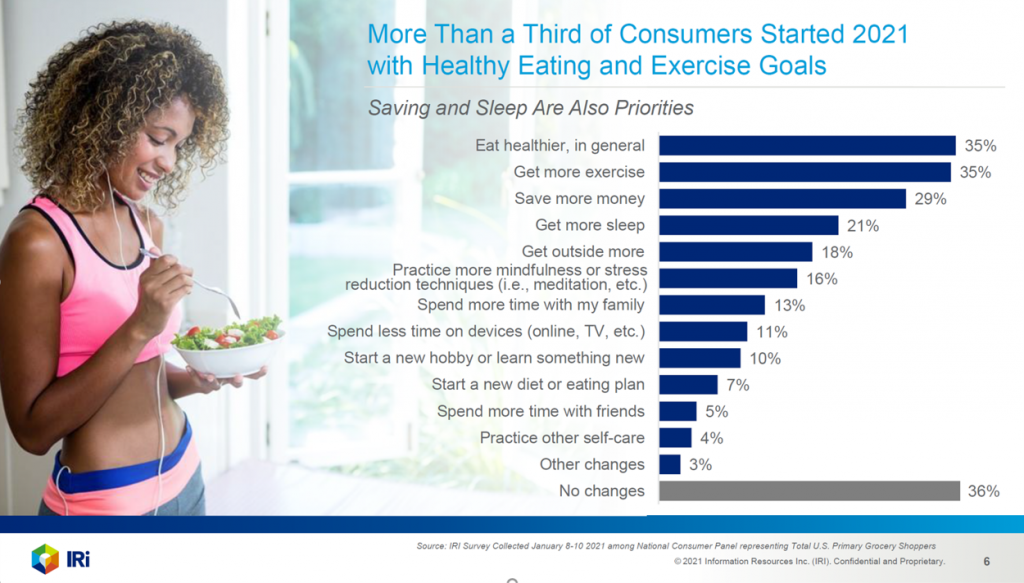 More Than a Third of Consumers Started 2021 with Healthy Eating and Exercise Goals

Saving and Sleep Are Also Priorities

Eat healthier, in general 35%
Get more exercise 35%
Save more money 29%
Get more sleep 21%
Get outside more 18%
Practice more mindfulness or stress reduction techniques (i.e., meditation, etc.) 16%
Spend more time with my family 13%
Spend less time on devices (online, TV, etc.) 11%
Start a new hobby or learn something new 10%
Start a new diet or eating plan 7%
Spend more time with friends 5%
Practice other self-care 4%
Other changes 3%
No changes 36%

IRi

Source: IRI Survey Collected January 8-10 2021 among National Consumer Panel representing Total U.S. Primary Grocery Shoppers

© 2021 Information Resources Inc. (IRI). Confidential and Proprietary.

6